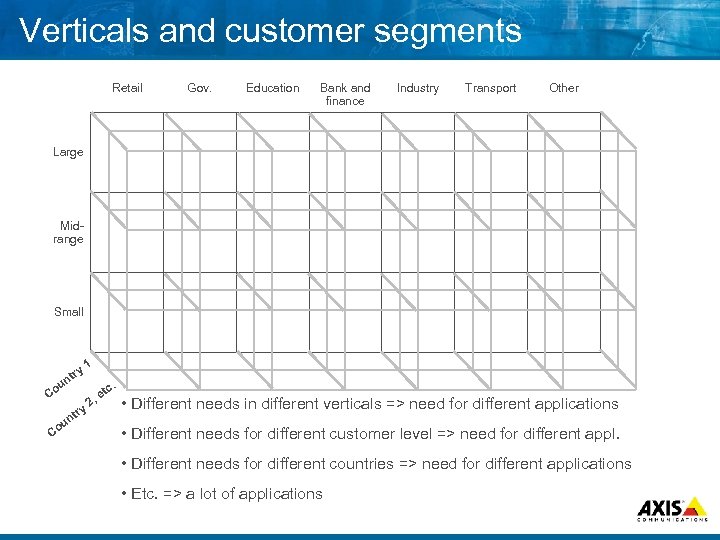 Verticals and customer segments

Retail Gov. Education Bank and finance Industry Transport Other

Large

Mid-range

Small

Country 1

Country 2, etc.

• Different needs in different verticals => need for different applications

• Different needs for different customer level => need for different appl.

• Different needs for different countries => need for different applications

• Etc. => a lot of applications

AXIS COMMUNICATIONS